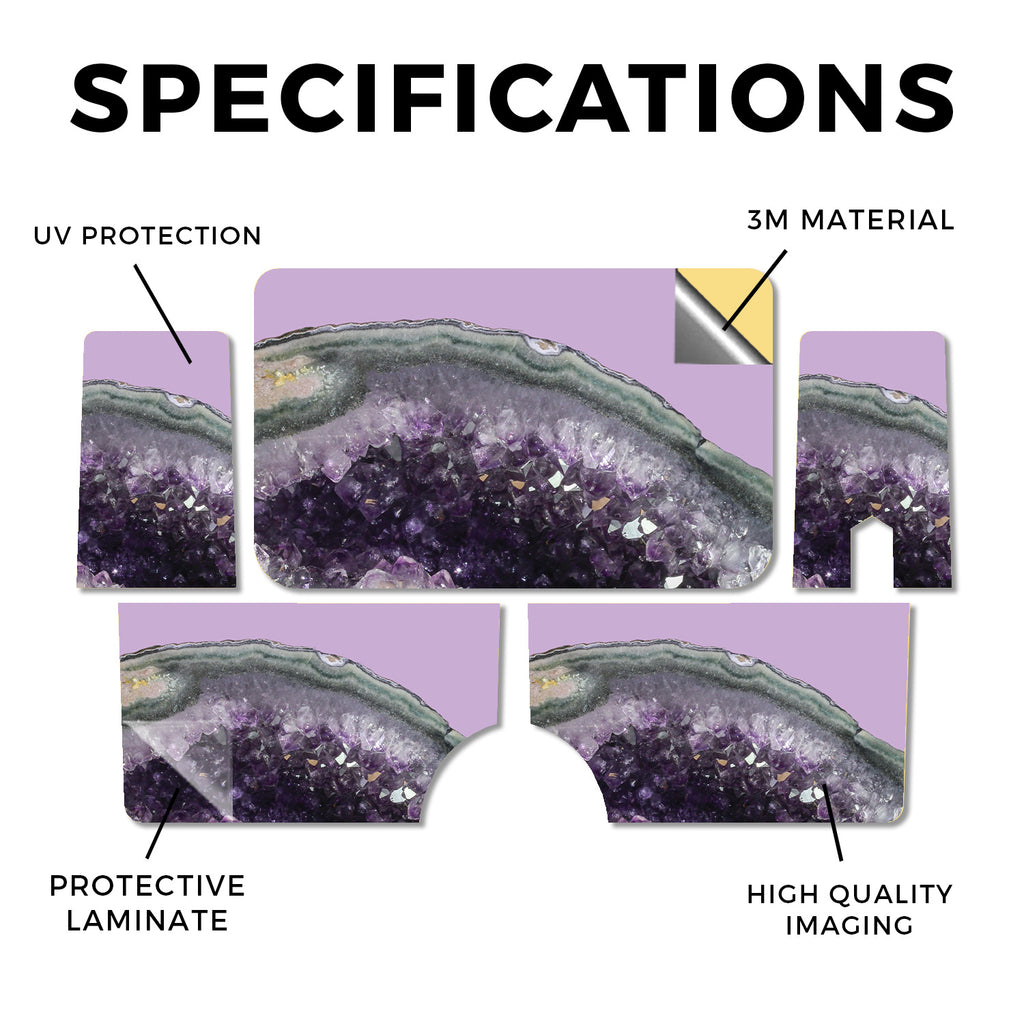 SPECIFICATIONS

UV PROTECTION

3M MATERIAL

PROTECTIVE LAMINATE

HIGH QUALITY IMAGING